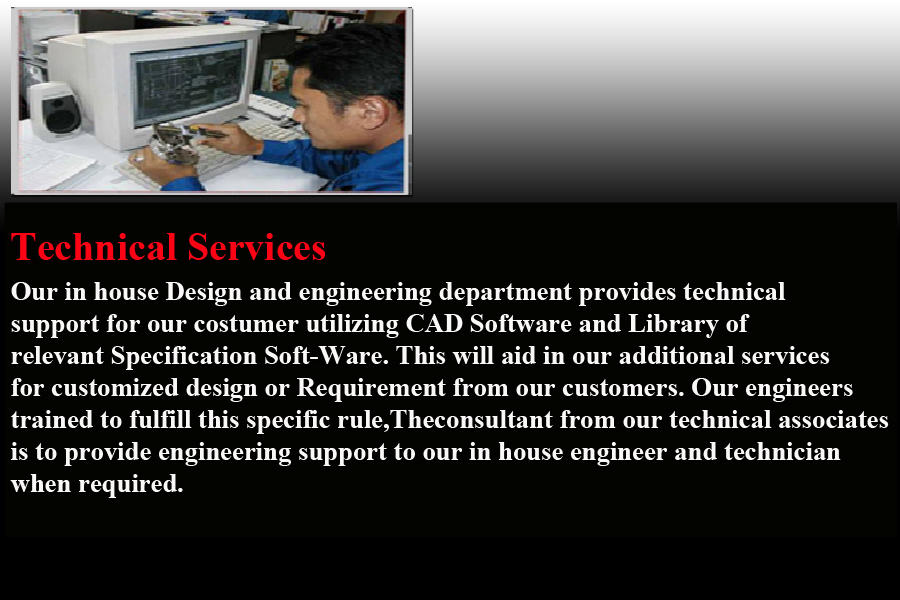 Technical Services

Our in house Design and engineering department provides technical support for our costumer utilizing CAD Software and Library of relevant Specification Soft-Ware. This will aid in our additional services for customized design or Requirement from our customers. Our engineers trained to fulfill this specific rule,Theconsultant from our technical associates is to provide engineering support to our in house engineer and technician when required.